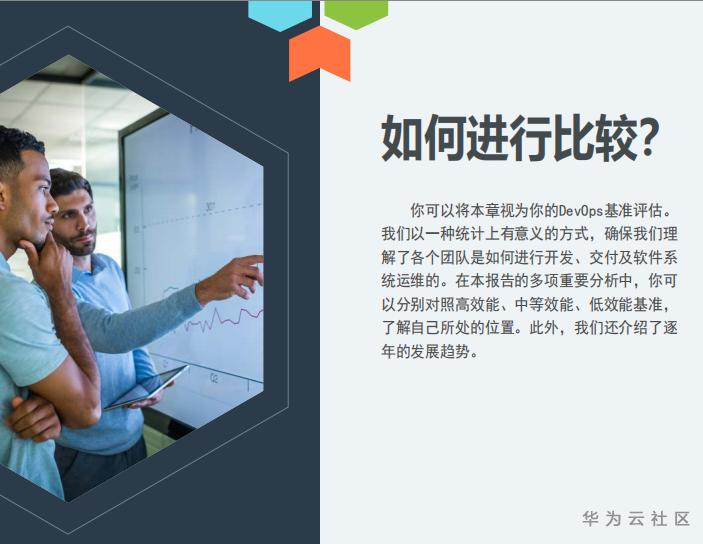 如何进行比较?

你可以将本章视为你的DevOps基准评估。我们以一种统计上有意义的方式，确保我们理解了各个团队是如何进行开发、交付及软件系统运维的。在本报告的多项重要分析中，你可以分别对照高效能、中等效能、低效能基准，了解自己所处的位置。此外，我们还介绍了逐年的发展趋势。

华为云社区